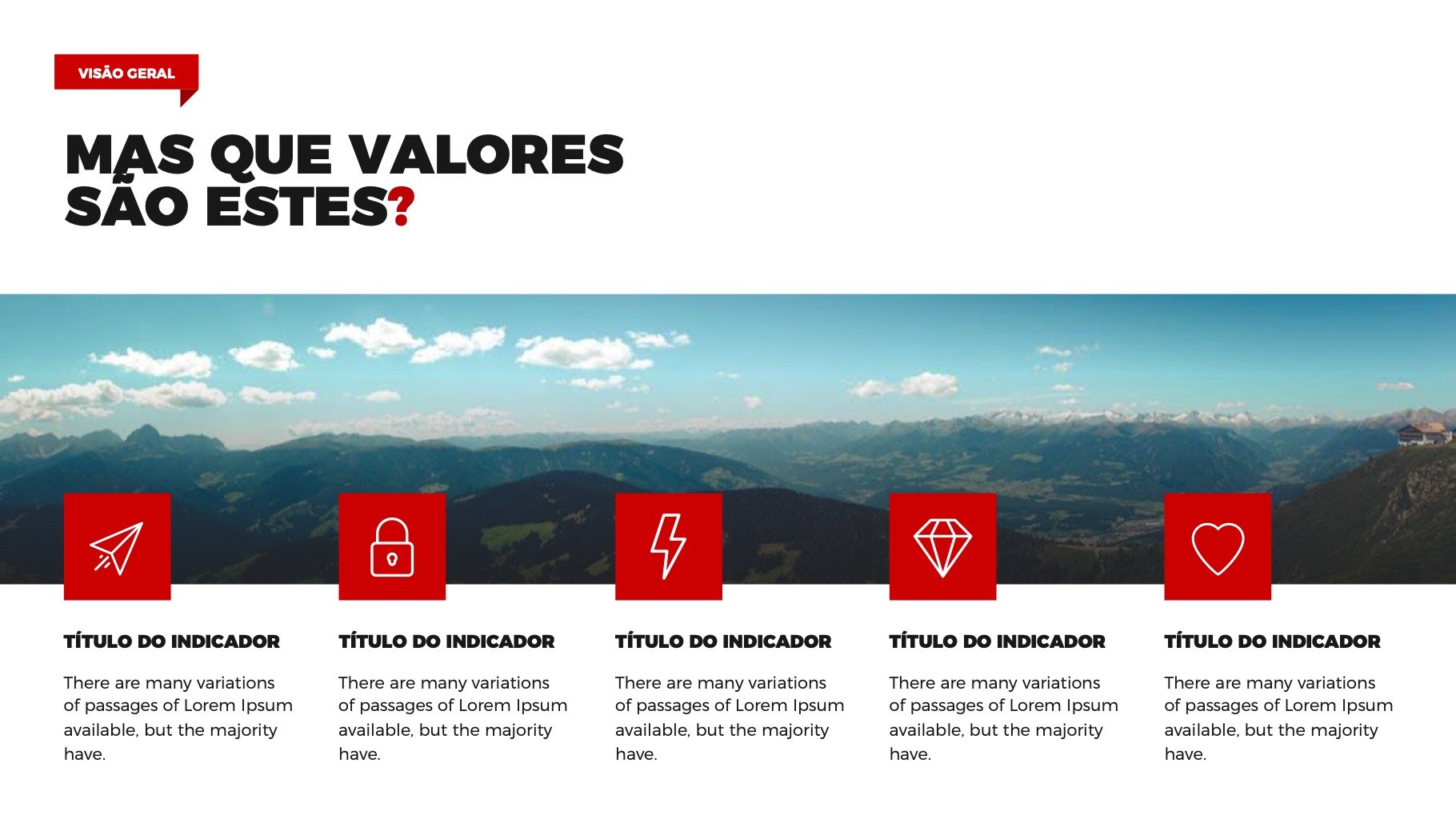 VISÃO GERAL

MAS QUE VALORES SÃO ESTES?

TÍTULO DO INDICADOR

There are many variations of passages of Lorem Ipsum available, but the majority have.

TÍTULO DO INDICADOR

There are many variations of passages of Lorem Ipsum available, but the majority have.

TÍTULO DO INDICADOR

There are many variations of passages of Lorem Ipsum available, but the majority have.

TÍTULO DO INDICADOR

There are many variations of passages of Lorem Ipsum available, but the majority have.

TÍTULO DO INDICADOR

There are many variations of passages of Lorem Ipsum available, but the majority have.